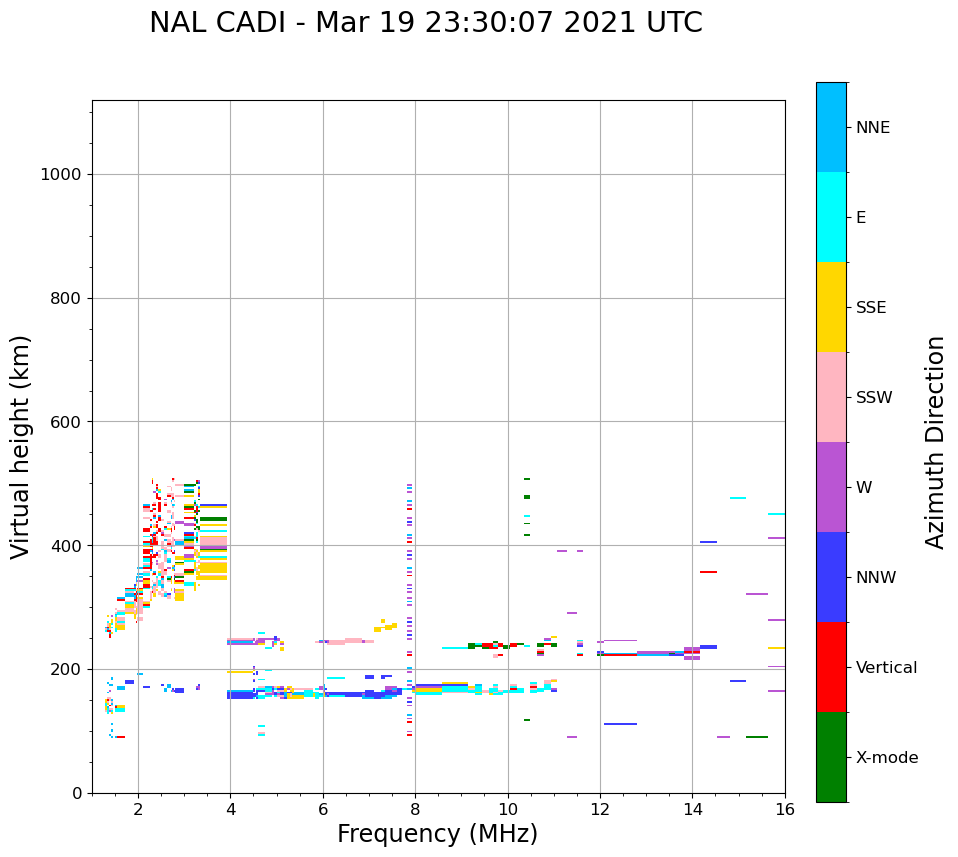 NAL CADI - Mar 19 23:30:07 2021 UTC

Virtual height (km)

1000
800
600
400
200
0

2
4
6
8
10
12
14
16

Frequency (MHz)

NNE
E
SSE
SSW
W
NNW
Vertical
X-mode

Azimuth Direction